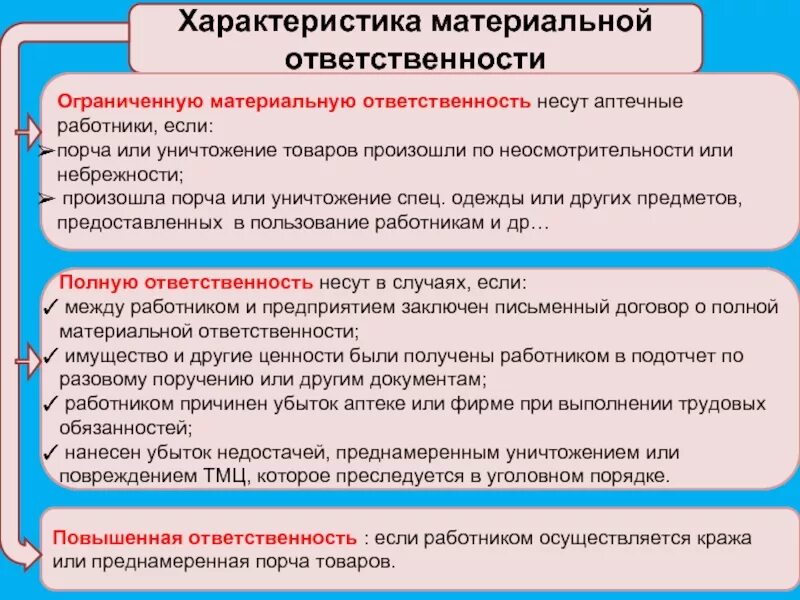 Характеристика материальной ответственности

Ограниченную материальную ответственность несут аптечные работники, если:
➢ порча или уничтожение товаров произошли по неосмотрительности или небрежности;
➢ произошла порча или уничтожение спец. одежды или других предметов, предоставленных в пользование работникам и др…

Полную ответственность несут в случаях, если:
✓ между работником и предприятием заключен письменный договор о полной материальной ответственности;
✓ имущество и другие ценности были получены работником в подотчет по разовому поручению или другим документам;
✓ работником причинен убыток аптеке или фирме при выполнении трудовых обязанностей;
✓ нанесен убыток недостачей, преднамеренным уничтожением или повреждением ТМЦ, которое преследуется в уголовном порядке.

Повышенная ответственность : если работником осуществляется кража или преднамеренная порча товаров.